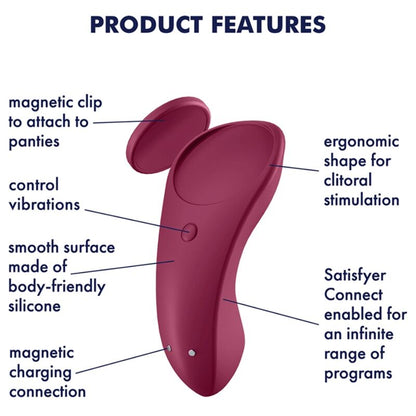 PRODUCT FEATURES

magnetic clip to attach to panties

control vibrations

smooth surface made of body-friendly silicone

magnetic charging connection

ergonomic shape for clitoral stimulation

Satisfyer Connect enabled for an infinite range of programs